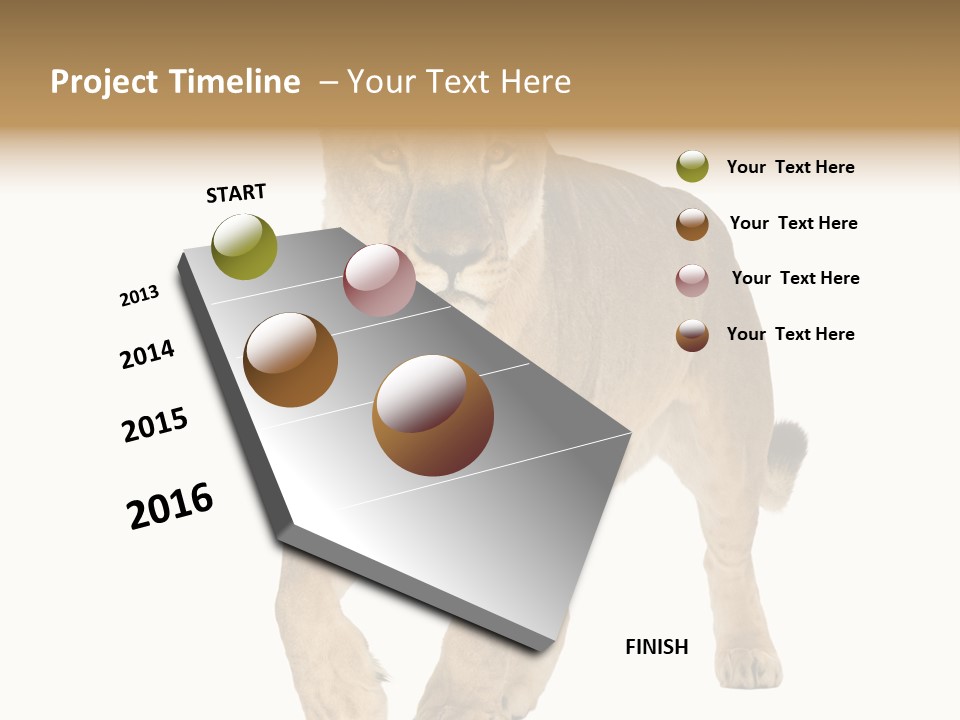 Project Timeline – Your Text Here

START

2013

2014

2015

2016

FINISH

Your Text Here

Your Text Here

Your Text Here

Your Text Here